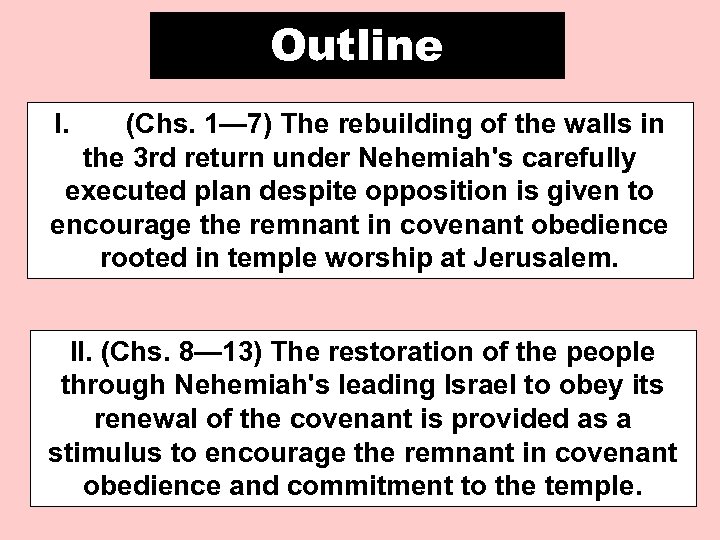 Outline

I. (Chs. 1—7) The rebuilding of the walls in the 3rd return under Nehemiah's carefully executed plan despite opposition is given to encourage the remnant in covenant obedience rooted in temple worship at Jerusalem.

II. (Chs. 8—13) The restoration of the people through Nehemiah's leading Israel to obey its renewal of the covenant is provided as a stimulus to encourage the remnant in covenant obedience and commitment to the temple.